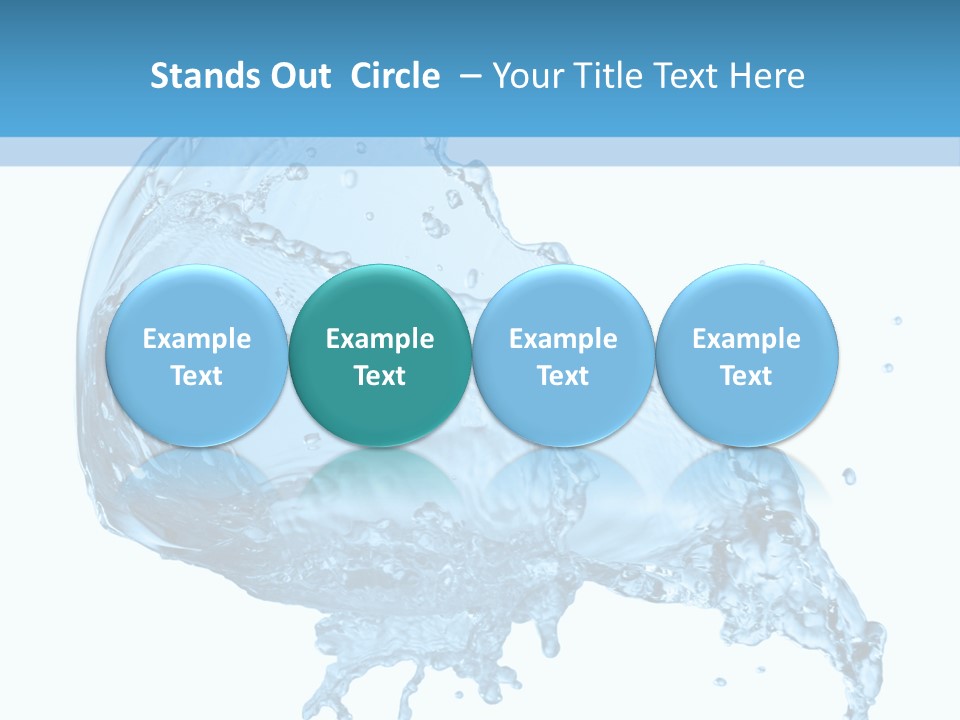 Stands Out  Circle  – Your Title Text Here

Example Text

Example Text

Example Text

Example Text